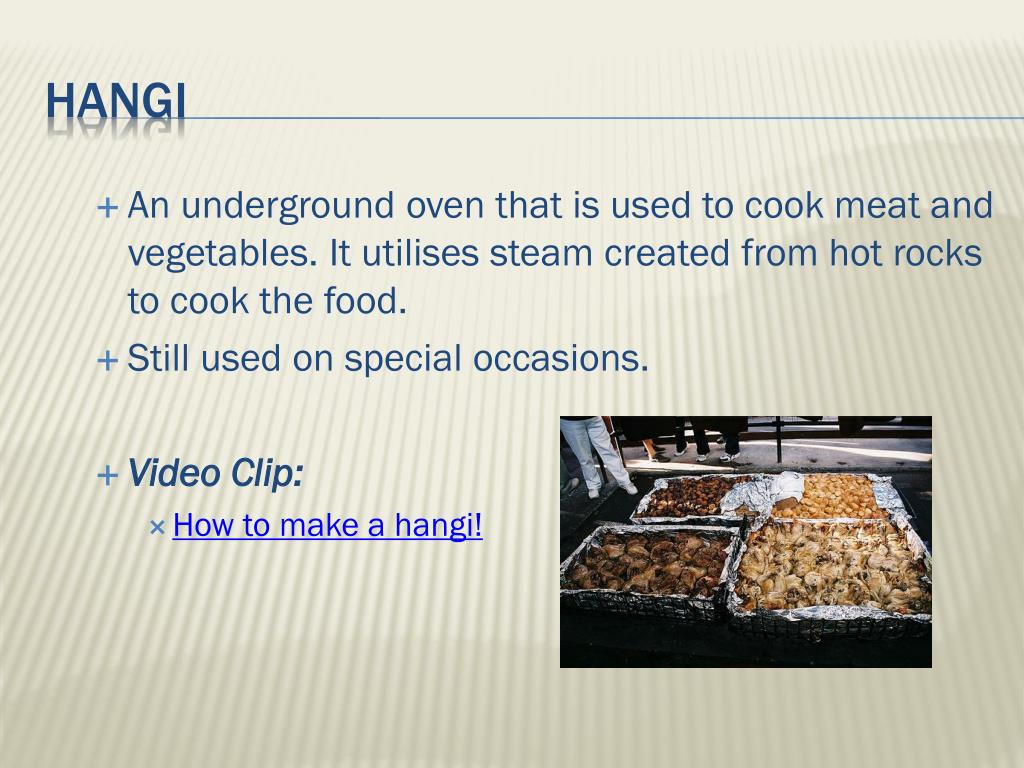 HANGI

+ An underground oven that is used to cook meat and vegetables. It utilises steam created from hot rocks to cook the food.

+ Still used on special occasions.

+ Video Clip:

× How to make a hangi!